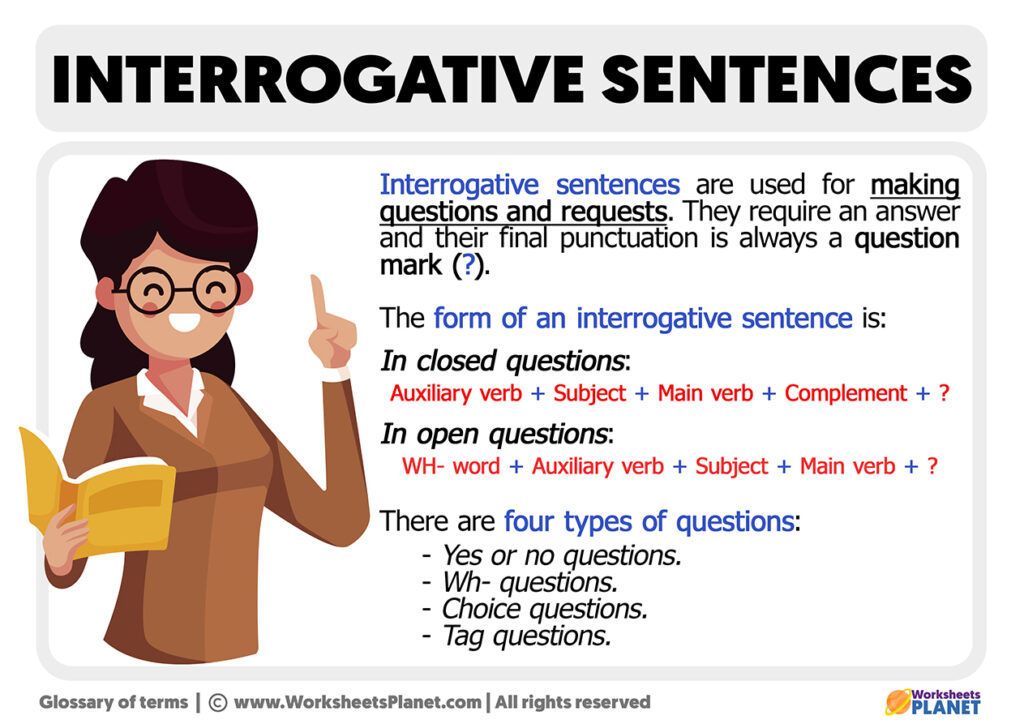 INTERROGATIVE SENTENCES

Interrogative sentences are used for making questions and requests. They require an answer and their final punctuation is always a question mark (?).

The form of an interrogative sentence is:

In closed questions:

Auxiliary verb + Subject + Main verb + Complement + ?

In open questions:

WH- word + Auxiliary verb + Subject + Main verb + ?

There are four types of questions:

- Yes or no questions.
- Wh- questions.
- Choice questions.
- Tag questions.

Glossary of terms | © www.WorksheetsPlanet.com | All rights reserved

Worksheets PLANET